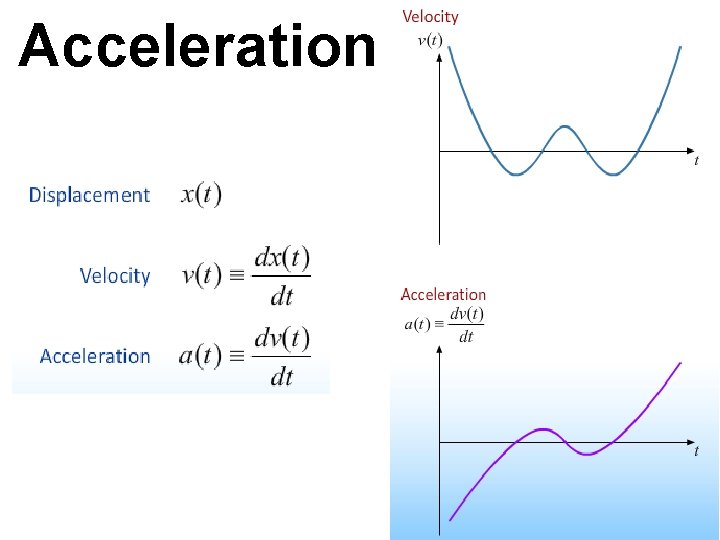 Acceleration

Displacement $x(t)$

Velocity $v(t) \equiv \frac{dx(t)}{dt}$

Acceleration $a(t) \equiv \frac{dv(t)}{dt}$

Velocity
$v(t)$
$t$

Acceleration
$a(t) \equiv \frac{dv(t)}{dt}$
$t$